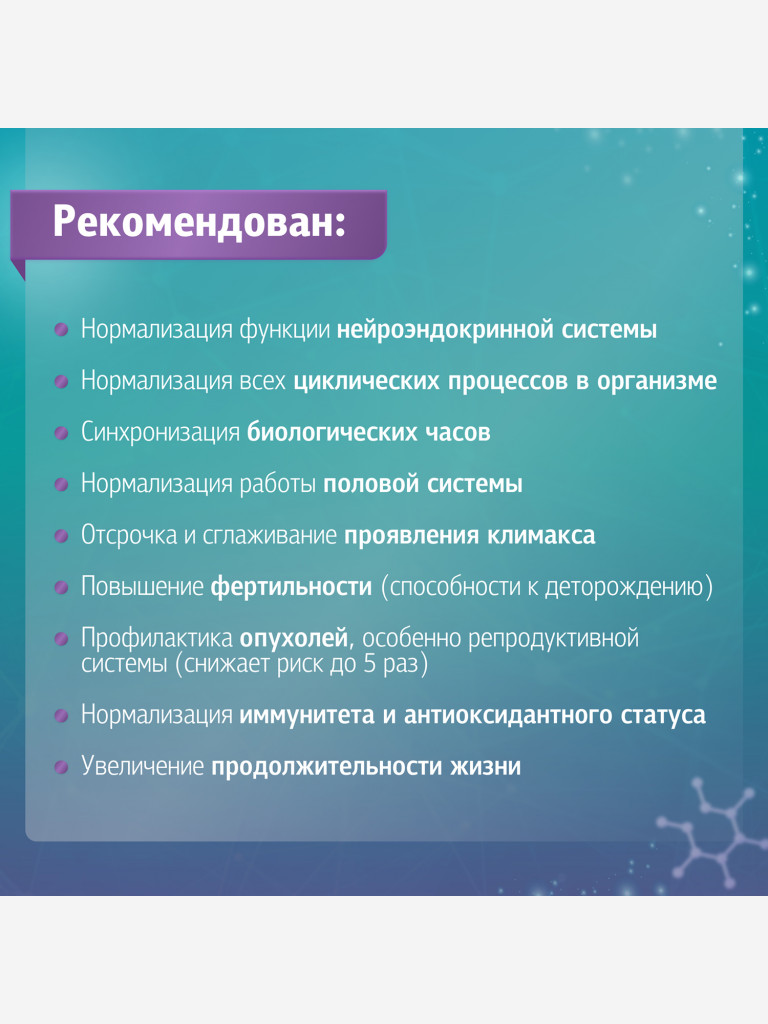 Рекомендован:

Нормализация функции нейроэндокринной системы

Нормализация всех циклических процессов в организме

Синхронизация биологических часов

Нормализация работы половой системы

Отсрочка и сглаживание проявления климакса

Повышение фертильности (способности к деторождению)

Профилактика опухолей, особенно репродуктивной системы (снижает риск до 5 раз)

Нормализация иммунитета и антиоксидантного статуса

Увеличение продолжительности жизни